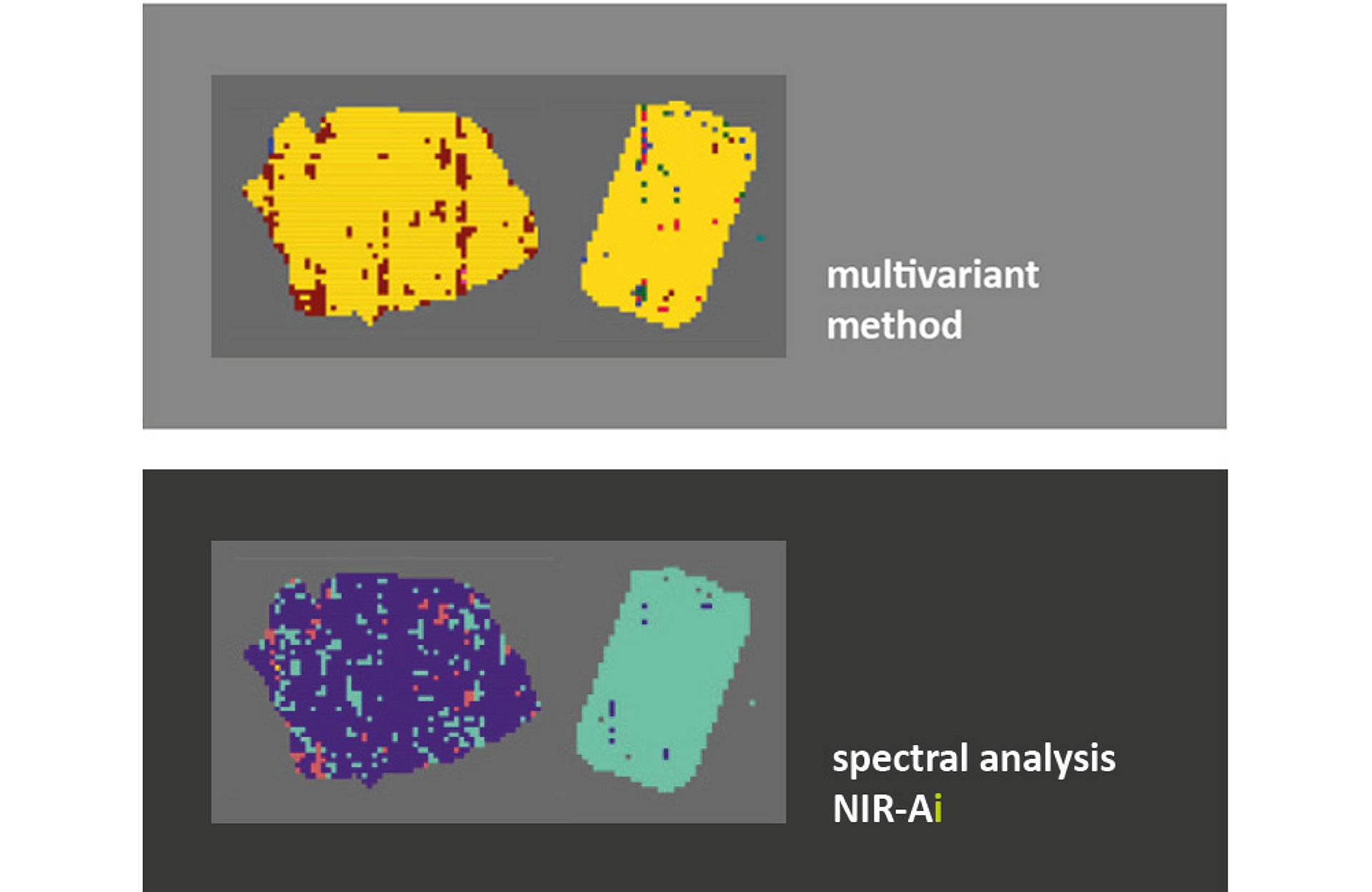 multivariant method

spectral analysis NIR-Ai